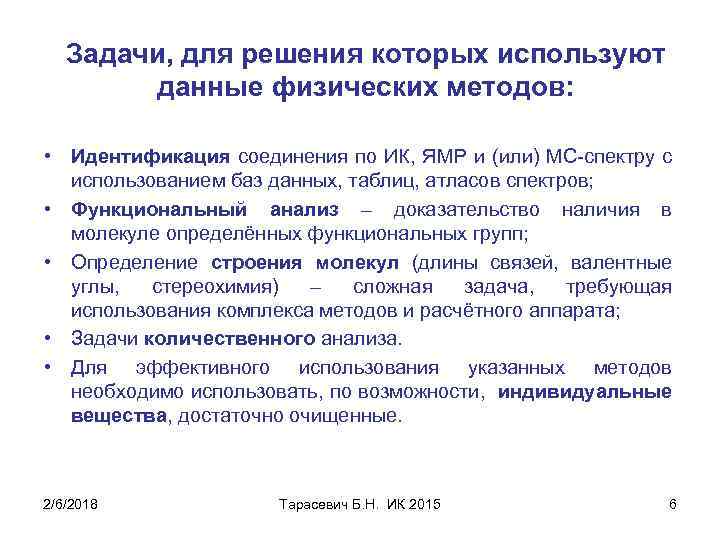 Задачи, для решения которых используют данные физических методов:

• Идентификация соединения по ИК, ЯМР и (или) МС-спектру с использованием баз данных, таблиц, атласов спектров;
• Функциональный анализ – доказательство наличия в молекуле определённых функциональных групп;
• Определение строения молекул (длины связей, валентные углы, стереохимия) – сложная задача, требующая использования комплекса методов и расчётного аппарата;
• Задачи количественного анализа.
• Для эффективного использования указанных методов необходимо использовать, по возможности, индивидуальные вещества, достаточно очищенные.

2/6/2018 Тарасевич Б.Н. ИК 2015 6